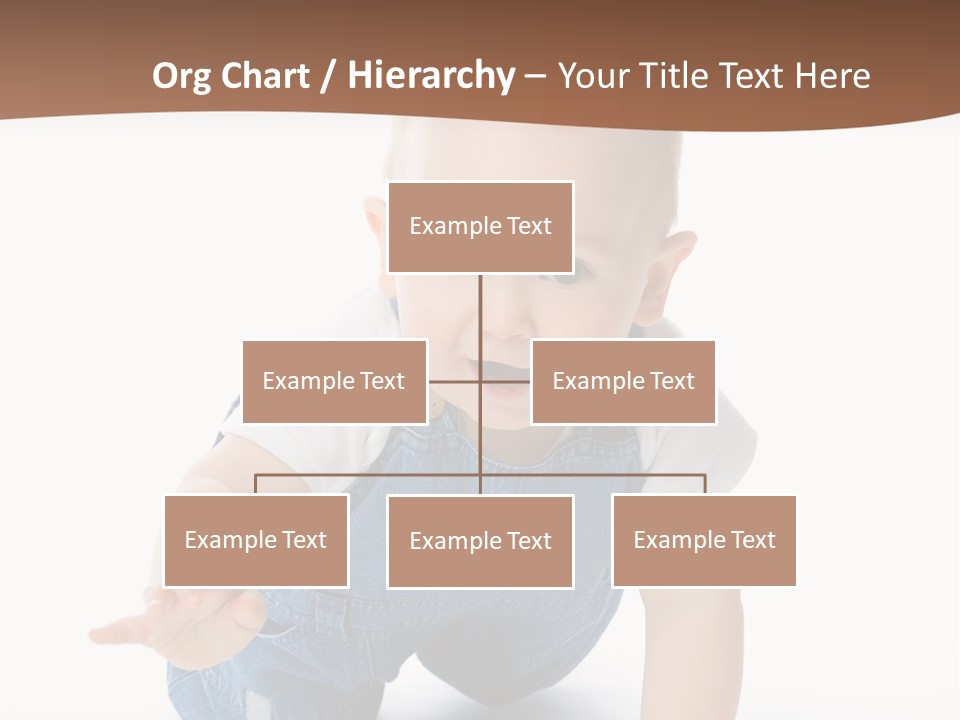 Org Chart / Hierarchy – Your Title Text Here

Example Text

Example Text

Example Text

Example Text

Example Text

Example Text